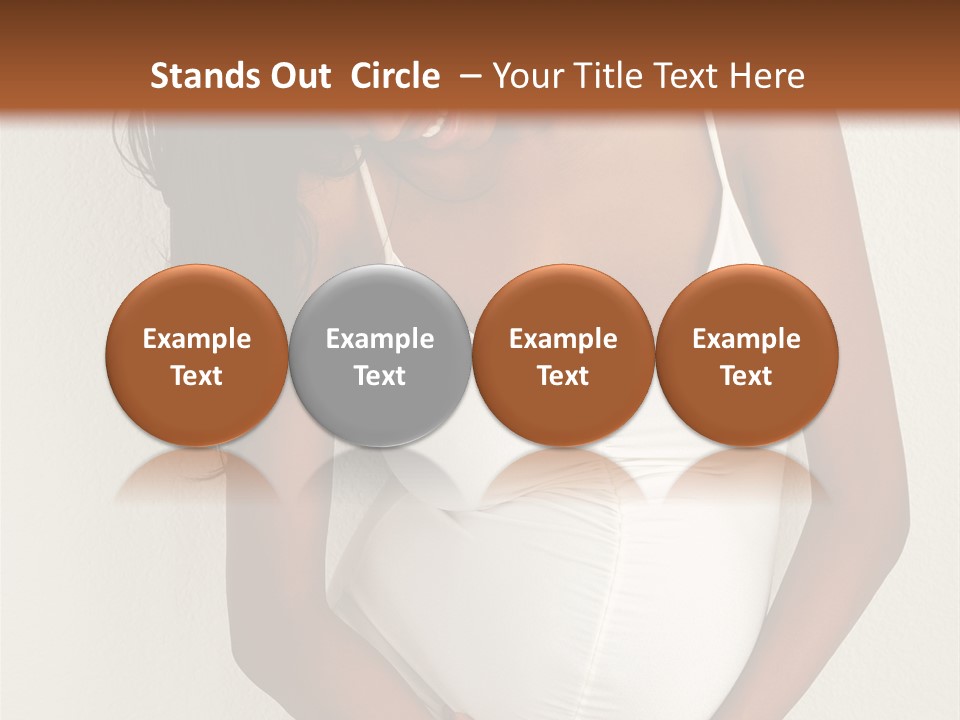 Stands Out Circle – Your Title Text Here

Example Text

Example Text

Example Text

Example Text